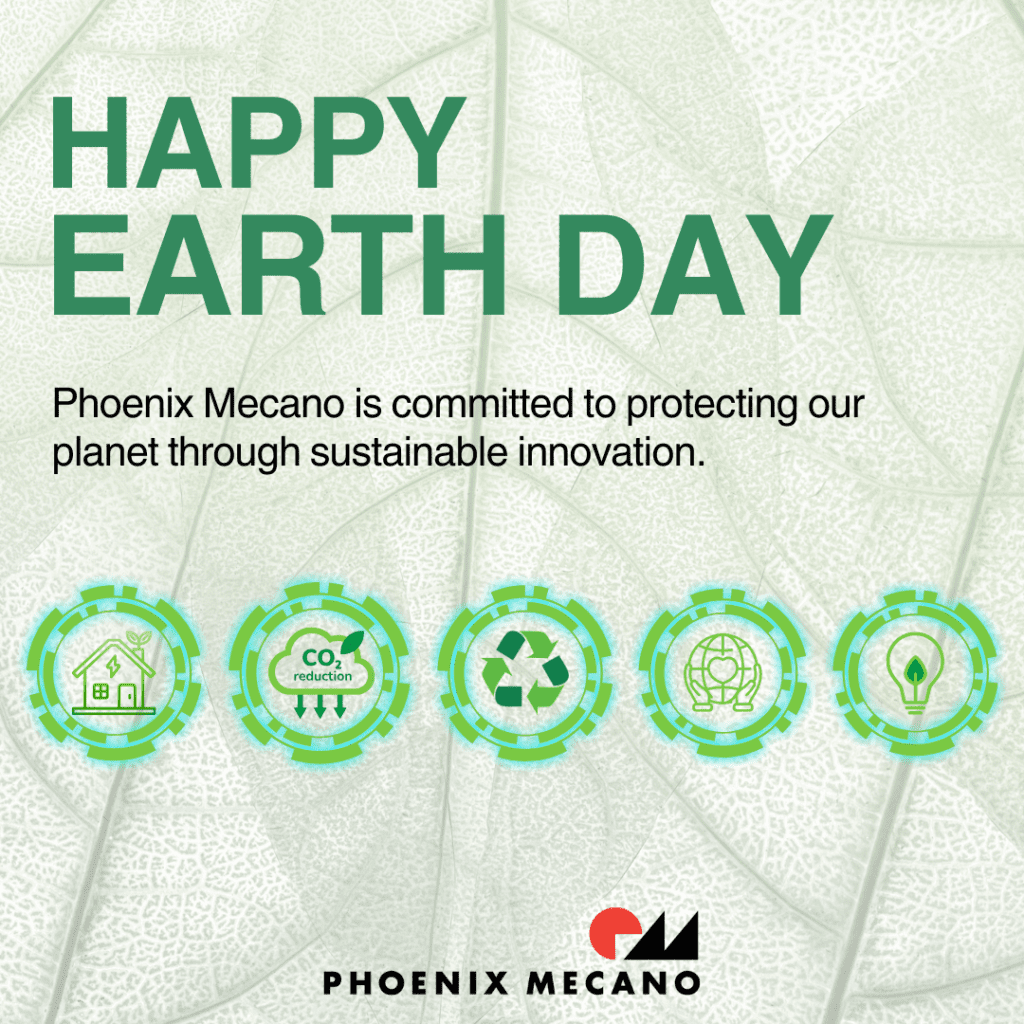 HAPPY EARTH DAY

Phoenix Mecano is committed to protecting our planet through sustainable innovation.

$CO_2$ reduction

PHOENIX MECANO